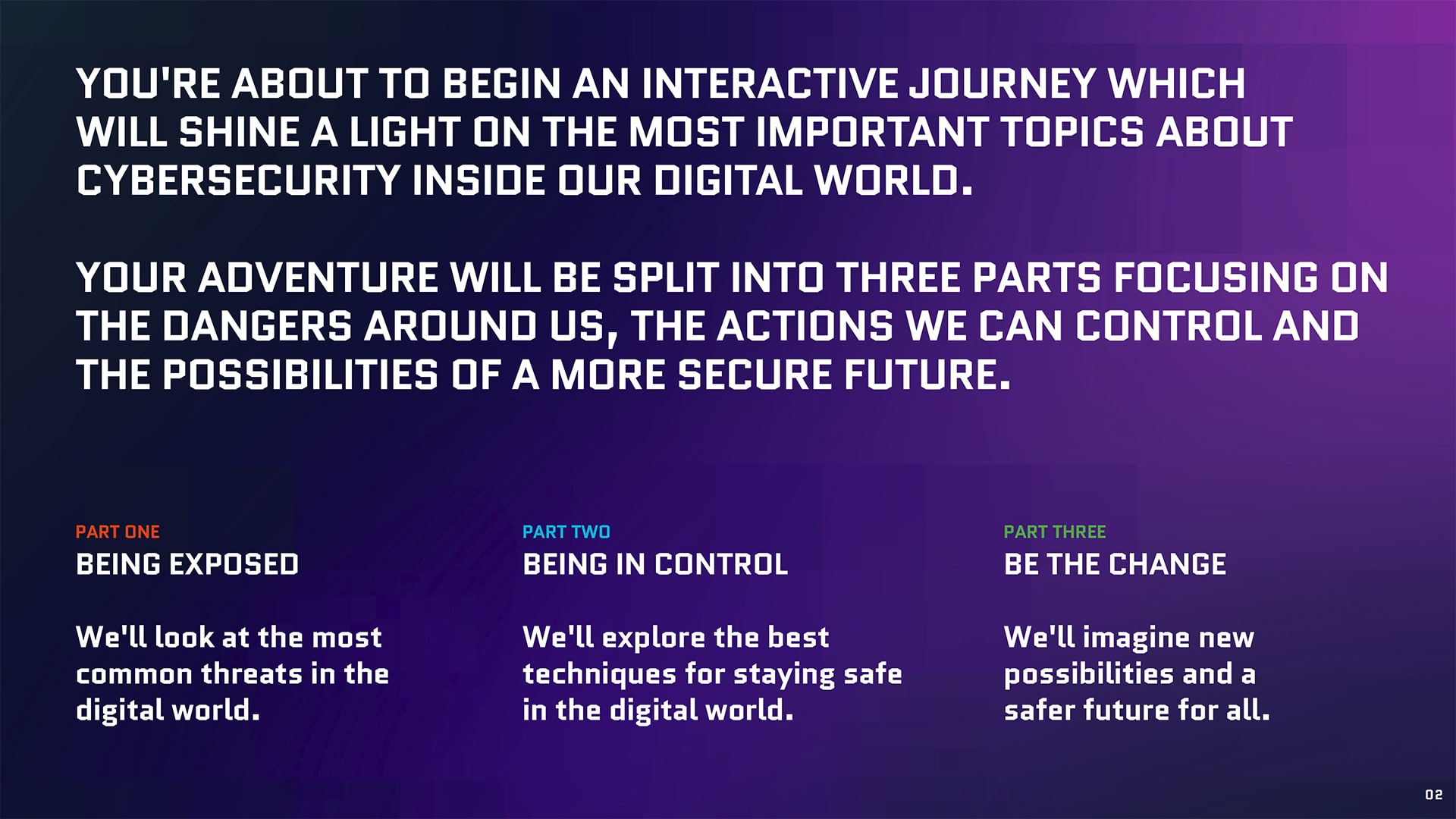 YOU'RE ABOUT TO BEGIN AN INTERACTIVE JOURNEY WHICH WILL SHINE A LIGHT ON THE MOST IMPORTANT TOPICS ABOUT CYBERSECURITY INSIDE OUR DIGITAL WORLD.

YOUR ADVENTURE WILL BE SPLIT INTO THREE PARTS FOCUSING ON THE DANGERS AROUND US, THE ACTIONS WE CAN CONTROL AND THE POSSIBILITIES OF A MORE SECURE FUTURE.

PART ONE
BEING EXPOSED

We'll look at the most common threats in the digital world.

PART TWO
BEING IN CONTROL

We'll explore the best techniques for staying safe in the digital world.

PART THREE
BE THE CHANGE

We'll imagine new possibilities and a safer future for all.

02